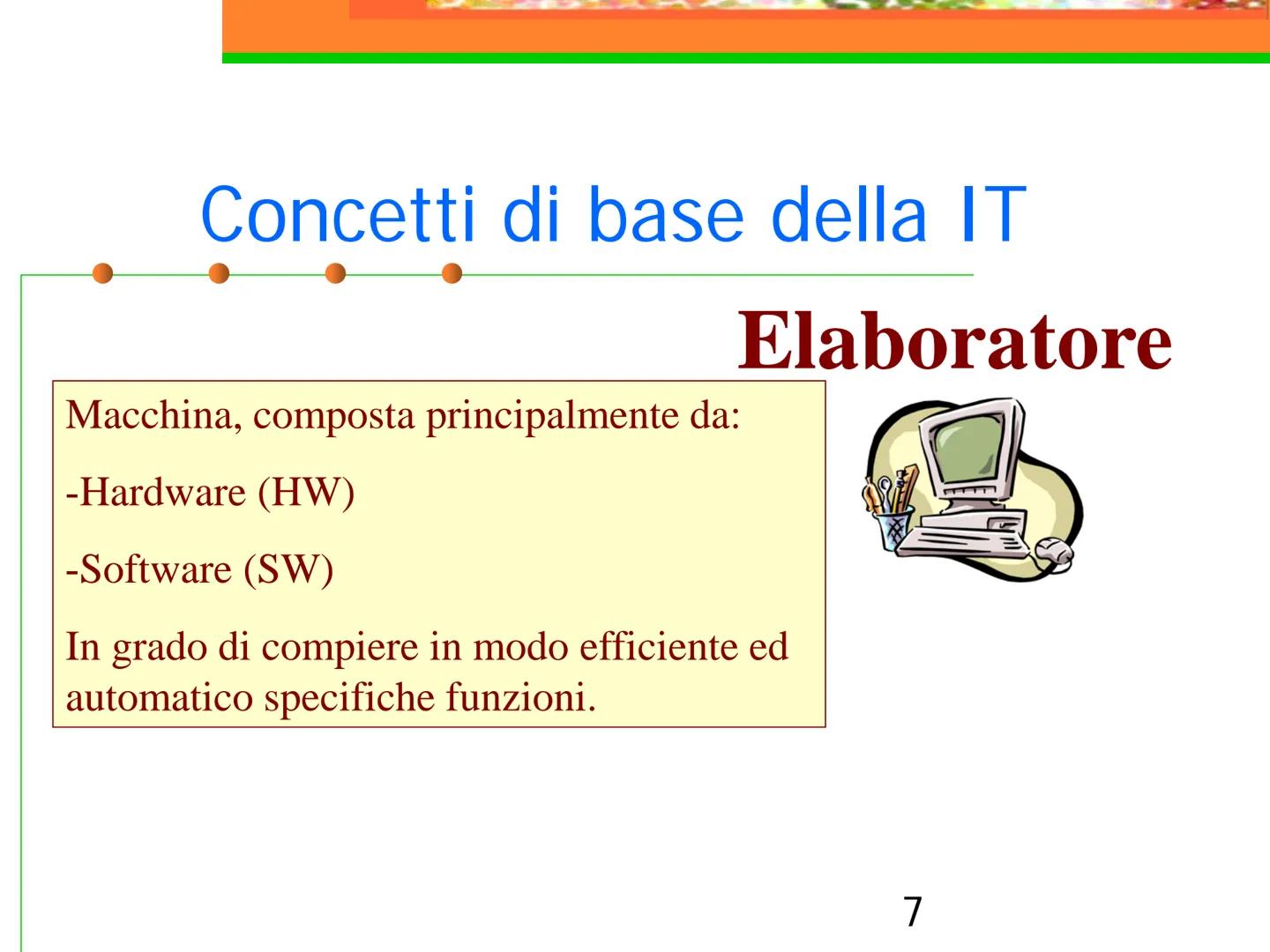 Concetti di base della IT

Elaboratore

Macchina, composta principalmente da:

-Hardware (HW)

-Software (SW)

In grado di compiere in modo efficiente ed automatico specifiche funzioni.

7